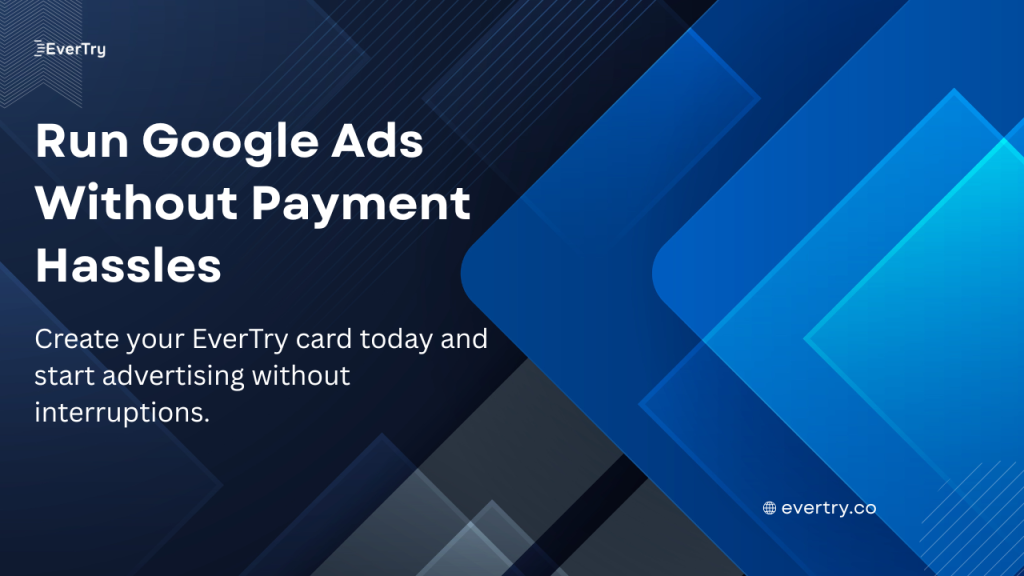 EverTry

Run Google Ads Without Payment Hassles

Create your EverTry card today and start advertising without interruptions.

evertry.co